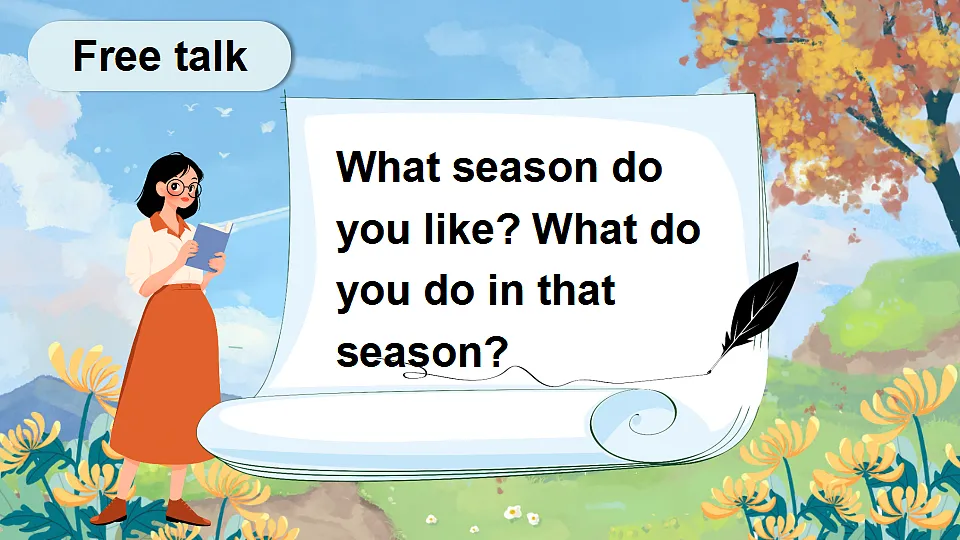 Free talk

What season do you like? What do you do in that season?